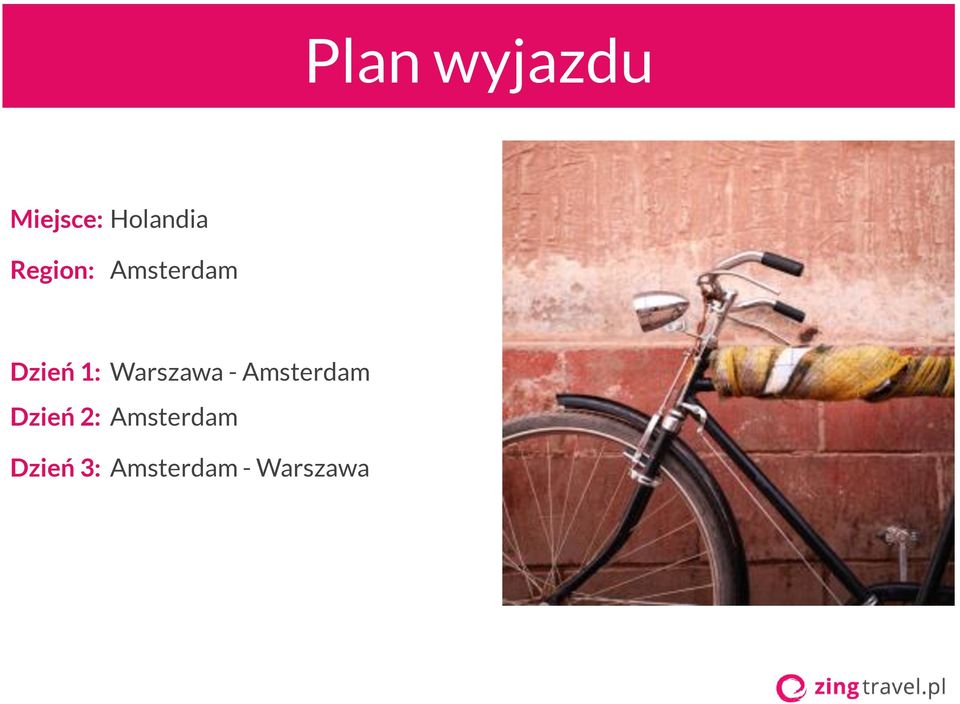 Plan wyjazdu

Miejsce: Holandia

Region: Amsterdam

Dzień 1: Warszawa - Amsterdam

Dzień 2: Amsterdam

Dzień 3: Amsterdam - Warszawa

zingtravel.pl